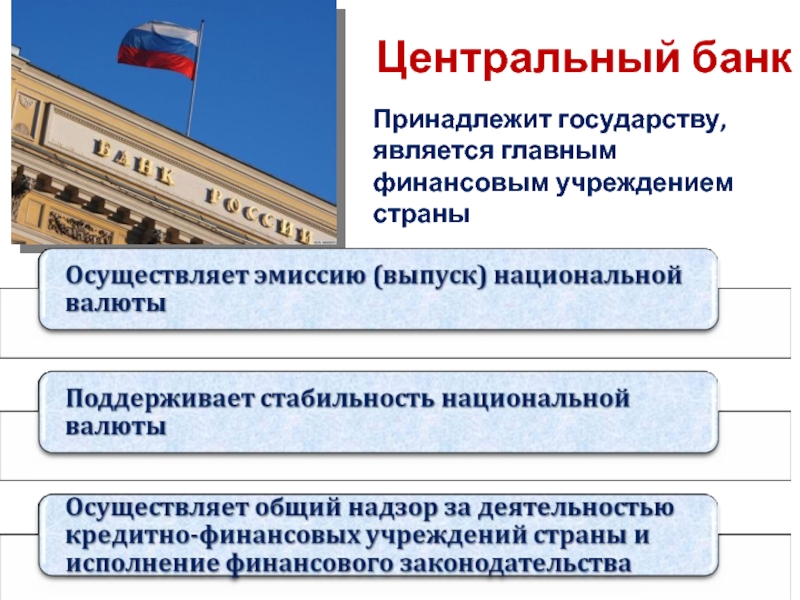 БАНК РОССИИ

Центральный банк

Принадлежит государству, является главным финансовым учреждением страны

Осуществляет эмиссию (выпуск) национальной валюты

Поддерживает стабильность национальной валюты

Осуществляет общий надзор за деятельностью кредитно-финансовых учреждений страны и исполнение финансового законодательства